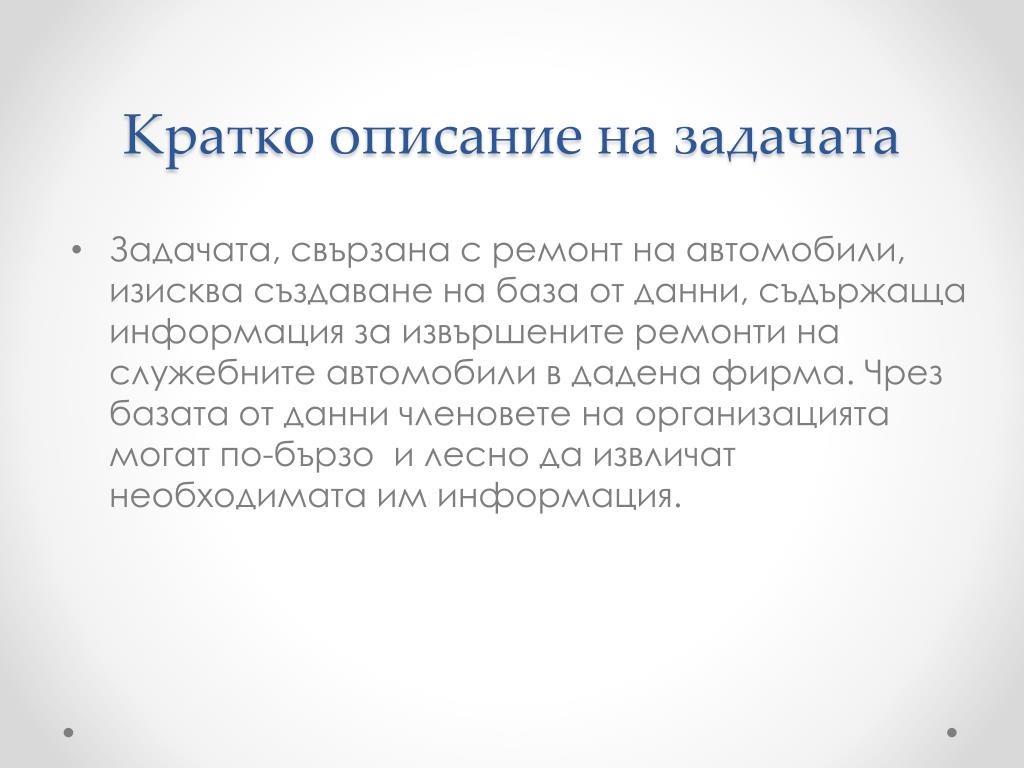 Кратко описание на задачата

• Задачата, свързана с ремонт на автомобили, изисква създаване на база от данни, съдържаща информация за извършените ремонти на служебните автомобили в дадена фирма. Чрез базата от данни членовете на организацията могат по-бързо и лесно да извличат необходимата им информация.